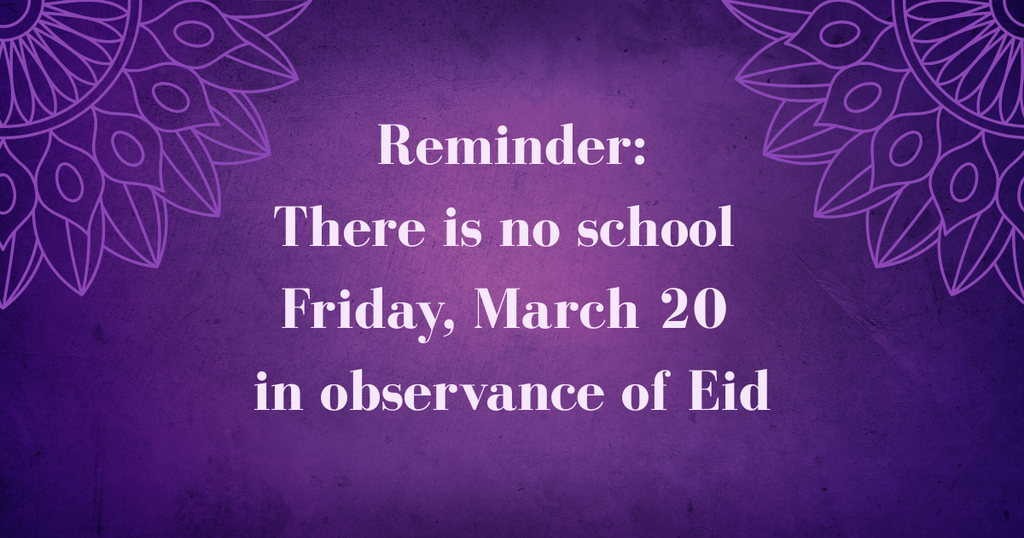 Reminder:
There is no school
Friday, March 20
in observance of Eid